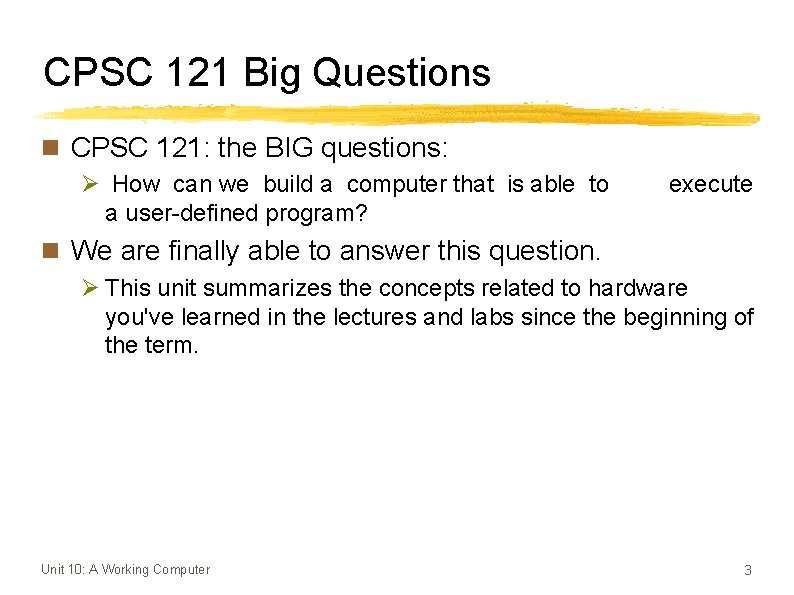 CPSC 121 Big Questions

CPSC 121: the BIG questions:

How can we build a computer that is able to execute a user-defined program?

We are finally able to answer this question.

This unit summarizes the concepts related to hardware you've learned in the lectures and labs since the beginning of the term.

Unit 10: A Working Computer

3